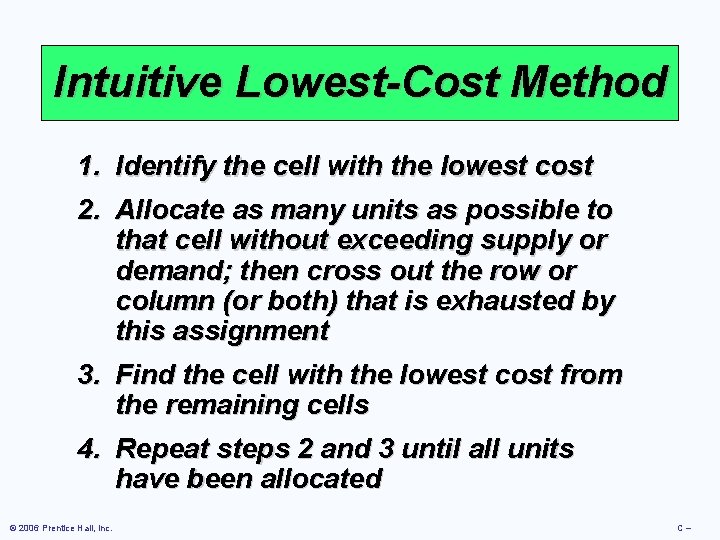 Intuitive Lowest-Cost Method

1. Identify the cell with the lowest cost

2. Allocate as many units as possible to that cell without exceeding supply or demand; then cross out the row or column (or both) that is exhausted by this assignment

3. Find the cell with the lowest cost from the remaining cells

4. Repeat steps 2 and 3 until all units have been allocated

© 2006 Prentice Hall, Inc.

C –